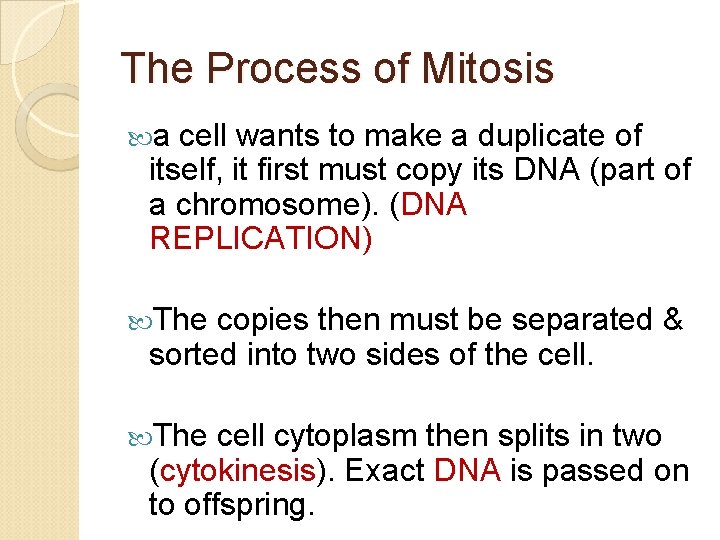 The Process of Mitosis

a cell wants to make a duplicate of itself, it first must copy its DNA (part of a chromosome). (DNA REPLICATION)

The copies then must be separated & sorted into two sides of the cell.

The cell cytoplasm then splits in two (cytokinesis). Exact DNA is passed on to offspring.